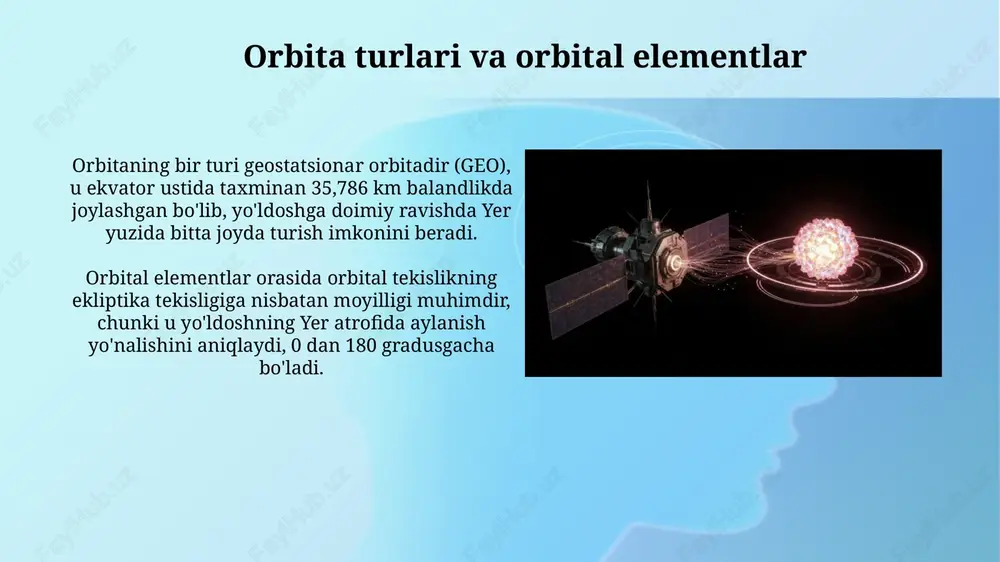 Orbita turlari va orbital elementlar

Orbitaning bir turi geostatsionar orbitadir (GEO), u ekvator ustida taxminan 35,786 km balandlikda joylashgan bo'lib, yo'ldoshga doimiy ravishda Yer yuzida bitta joyda turish imkonini beradi.

Orbital elementlar orasida orbital tekislikning ekliptika tekisligiga nisbatan moyilligi muhimdir, chunki u yo'ldoshning Yer atrofida aylanish yo'nalishini aniqlaydi, 0 dan 180 gradusgacha bo'ladi.